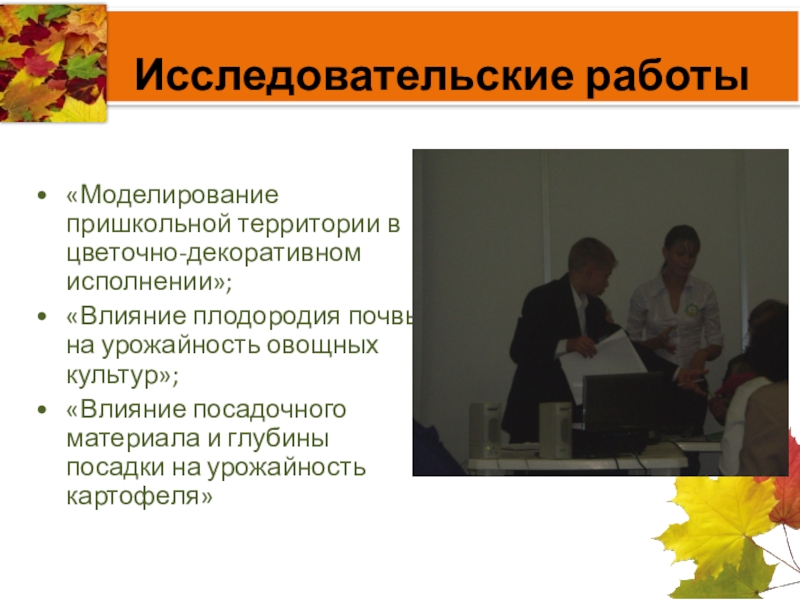 Исследовательские работы

• «Моделирование пришкольной территории в цветочно-декоративном исполнении»;
• «Влияние плодородия почвы на урожайность овощных культур»;
• «Влияние посадочного материала и глубины посадки на урожайность картофеля»